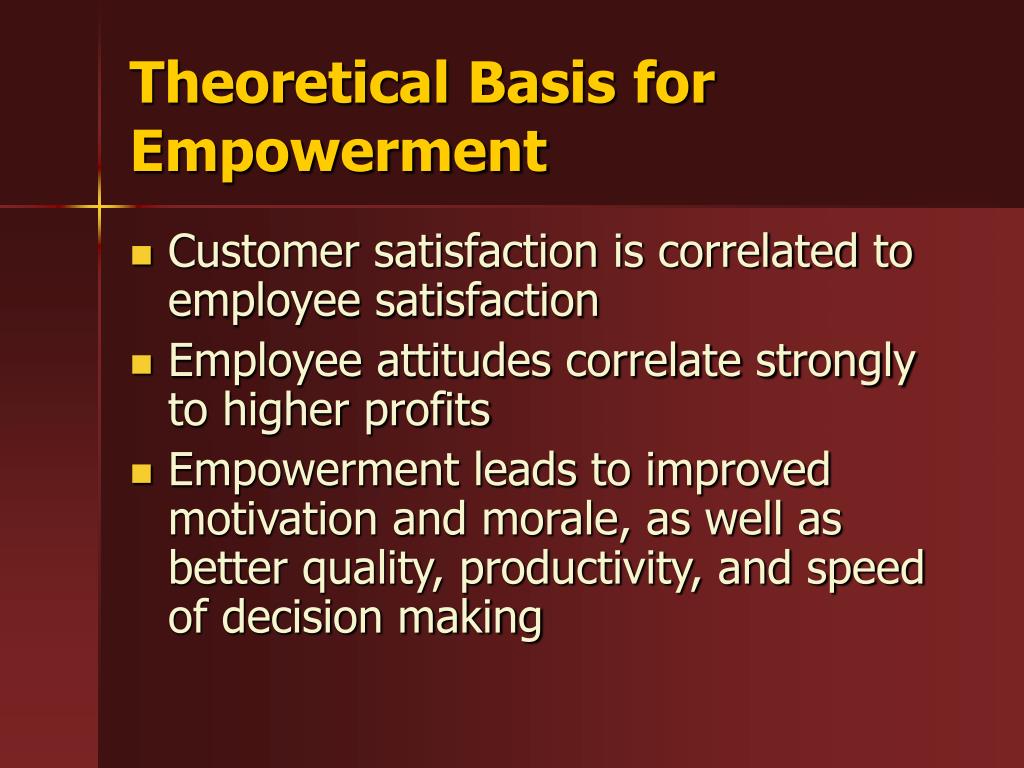 Theoretical Basis for Empowerment

- Customer satisfaction is correlated to employee satisfaction
- Employee attitudes correlate strongly to higher profits
- Empowerment leads to improved motivation and morale, as well as better quality, productivity, and speed of decision making